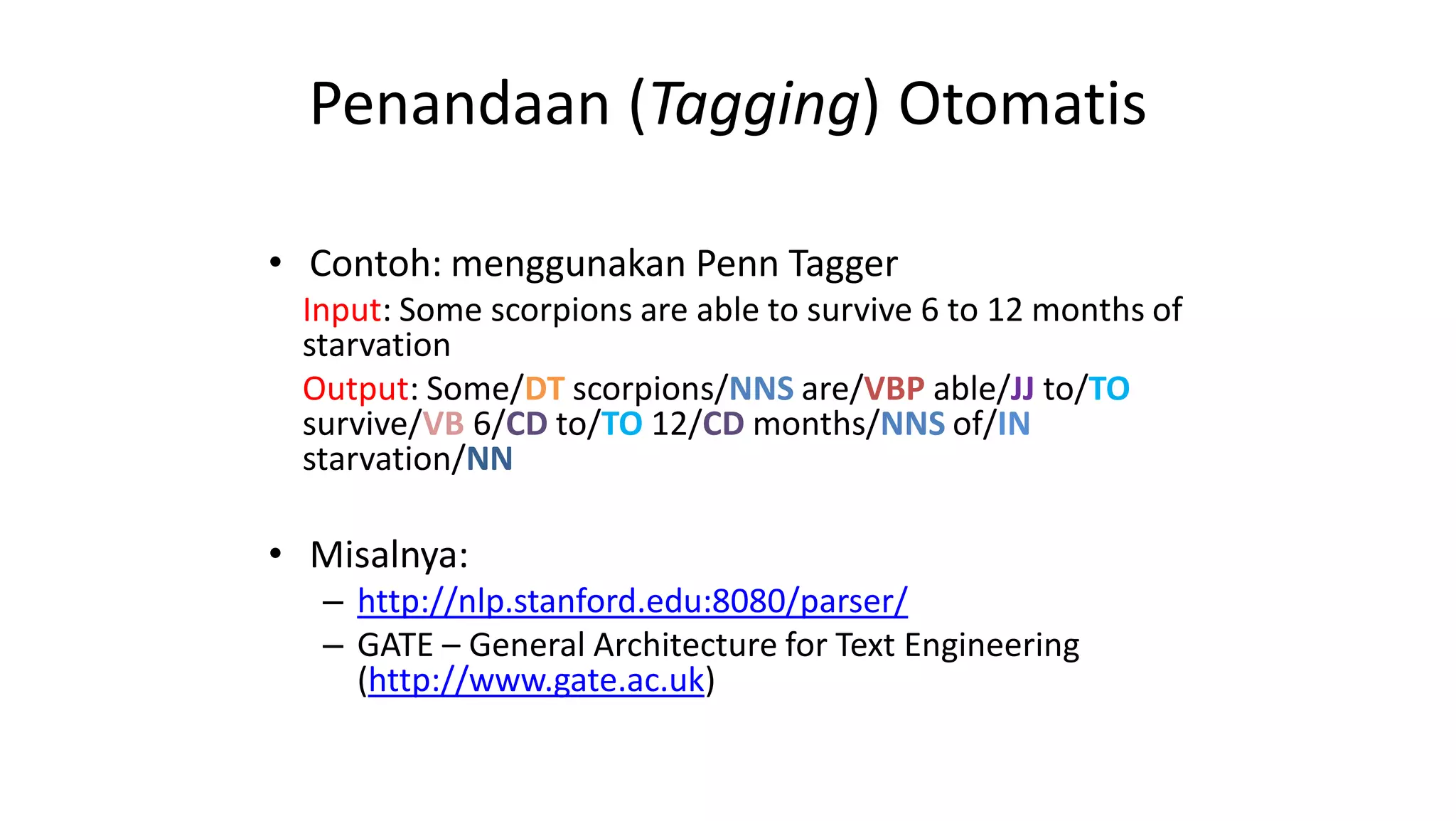 Penandaan (Tagging) Otomatis

• Contoh: menggunakan Penn Tagger

Input: Some scorpions are able to survive 6 to 12 months of starvation

Output: Some/DT scorpions/NNS are/VBP able/JJ to/TO survive/VB 6/CD to/TO 12/CD months/NNS of/IN starvation/NN

• Misalnya:

– http://nlp.stanford.edu:8080/parser/

– GATE – General Architecture for Text Engineering (http://www.gate.ac.uk)